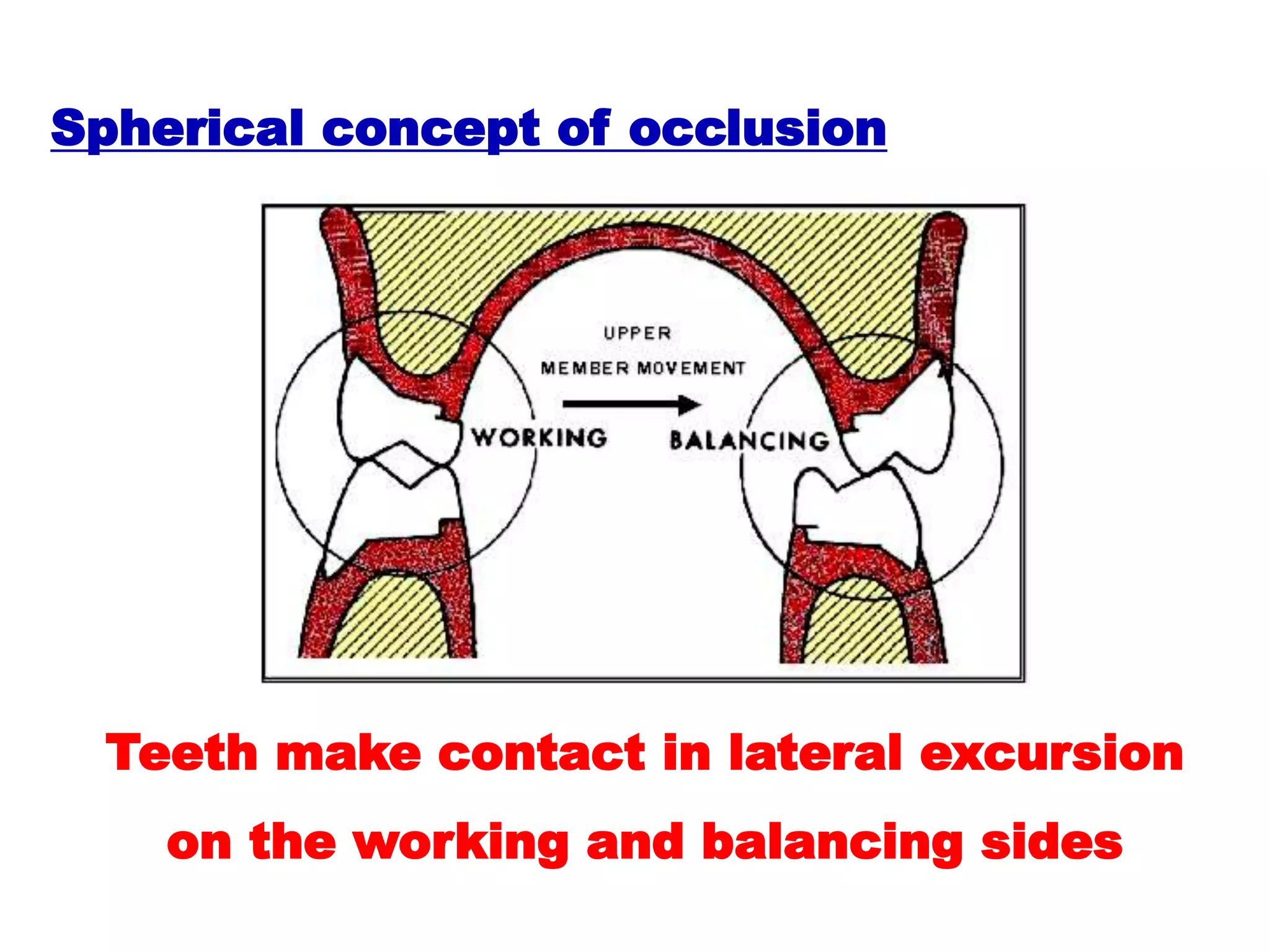 Spherical concept of occlusion

UPPER
MEMBER MOVEMENT

WORKING

BALANCING

Teeth make contact in lateral excursion on the working and balancing sides